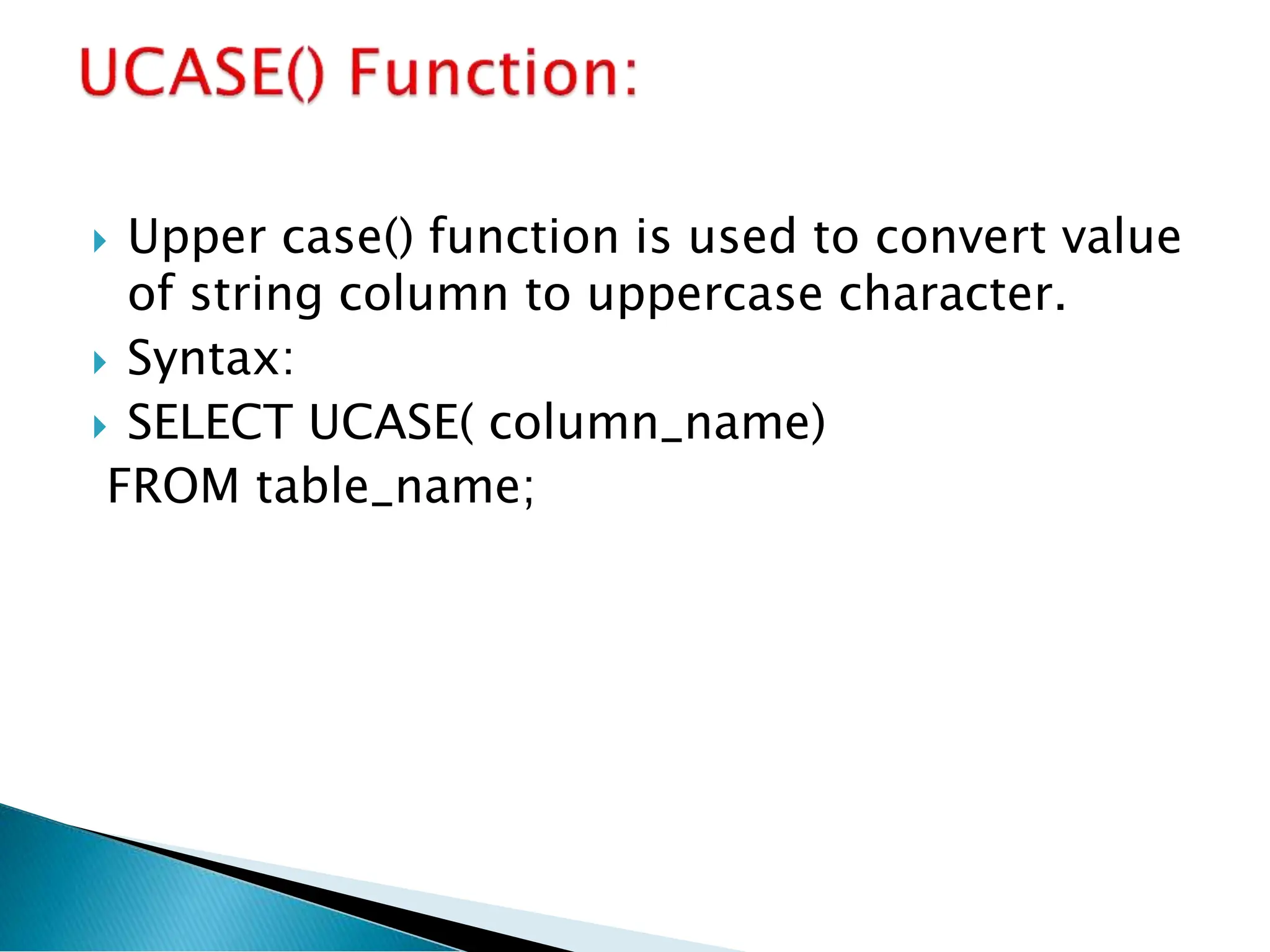 UCASE() Function:

Upper case() function is used to convert value of string column to uppercase character.

Syntax:

SELECT UCASE( column_name)
FROM table_name;